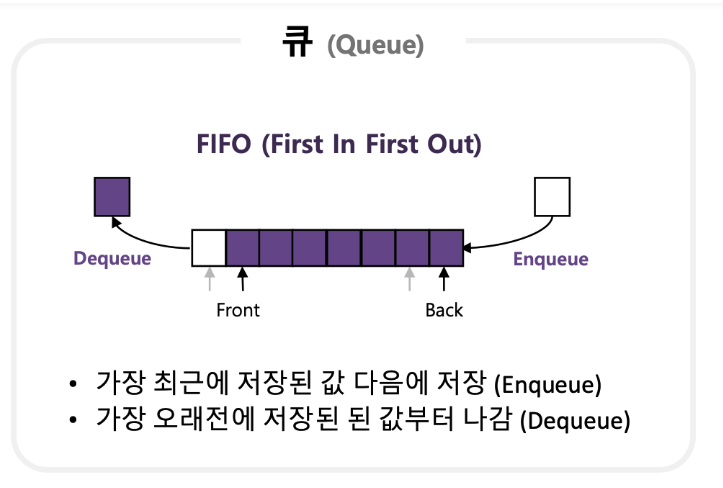 큐 (Queue)

FIFO (First In First Out)

Dequeue

Enqueue

Front

Back

• 가장 최근에 저장된 값 다음에 저장 (Enqueue)
• 가장 오래전에 저장된 된 값부터 나감 (Dequeue)